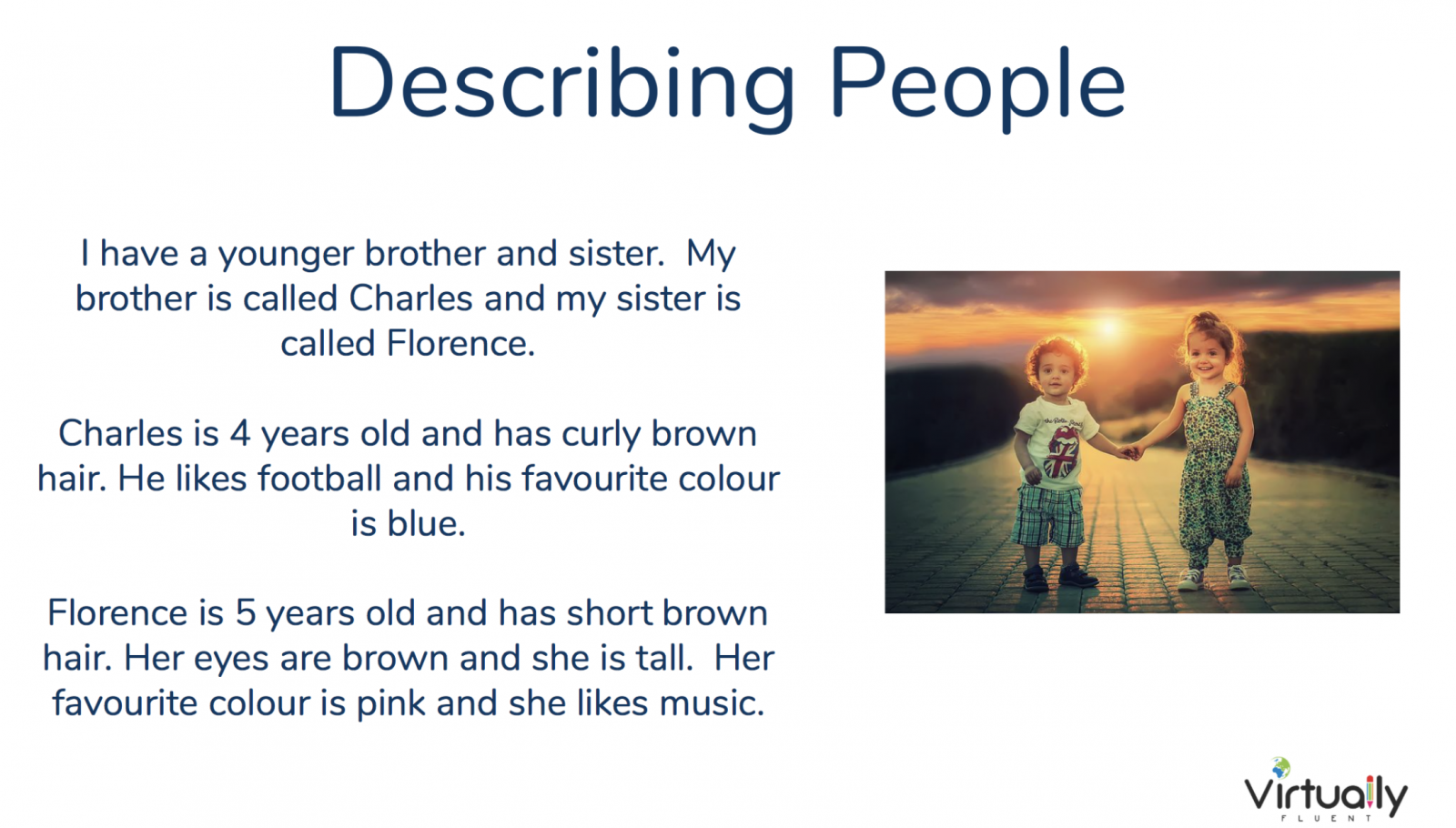 Describing People

I have a younger brother and sister. My brother is called Charles and my sister is called Florence.

Charles is 4 years old and has curly brown hair. He likes football and his favourite colour is blue.

Florence is 5 years old and has short brown hair. Her eyes are brown and she is tall. Her favourite colour is pink and she likes music.

Virtually
FLUENT